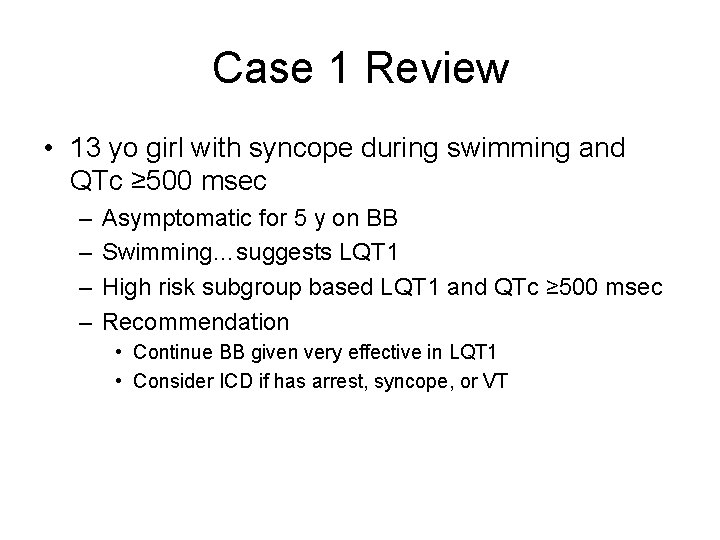 Case 1 Review

• 13 yo girl with syncope during swimming and QTc ≥500 msec

– Asymptomatic for 5 y on BB

– Swimming…suggests LQT1

– High risk subgroup based LQT1 and QTc ≥500 msec

– Recommendation

• Continue BB given very effective in LQT1

• Consider ICD if has arrest, syncope, or VT